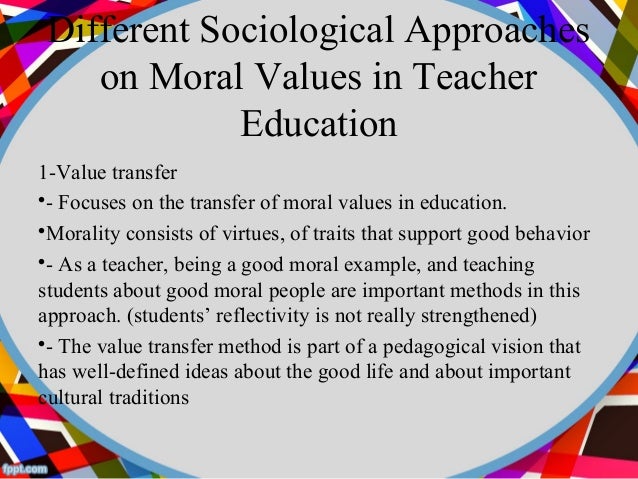 Different Sociological Approaches on Moral Values in Teacher Education

1-Value transfer

•- Focuses on the transfer of moral values in education.

•Morality consists of virtues, of traits that support good behavior

•- As a teacher, being a good moral example, and teaching students about good moral people are important methods in this approach. (students' reflectivity is not really strengthened)

•- The value transfer method is part of a pedagogical vision that has well-defined ideas about the good life and about important cultural traditions

fppt.com